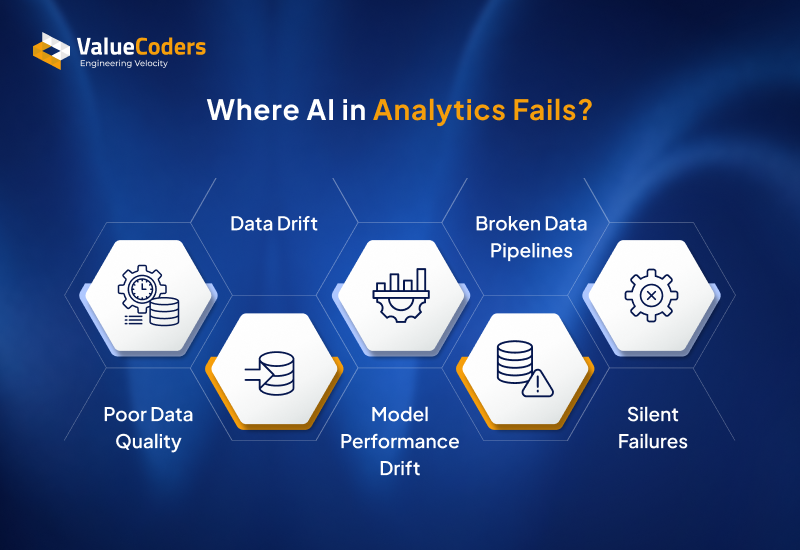 ValueCoders
Engineering Velocity

Where AI in Analytics Fails?

Data Drift

Broken Data Pipelines

Poor Data Quality

Model Performance Drift

Silent Failures